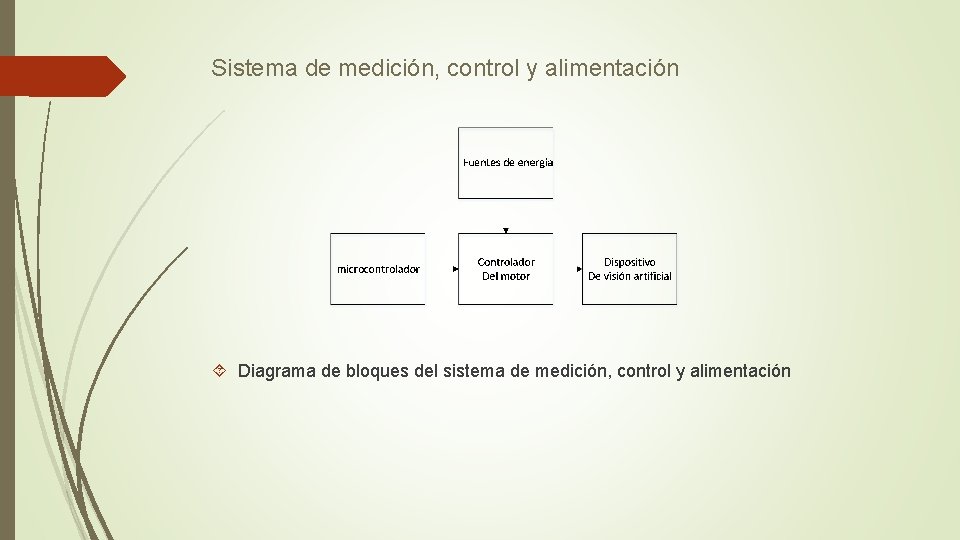 Sistema de medición, control y alimentación

Fuentes de energía

microcontrolador

Controlador
Del motor

Dispositivo
De visión artificial

Diagrama de bloques del sistema de medición, control y alimentación